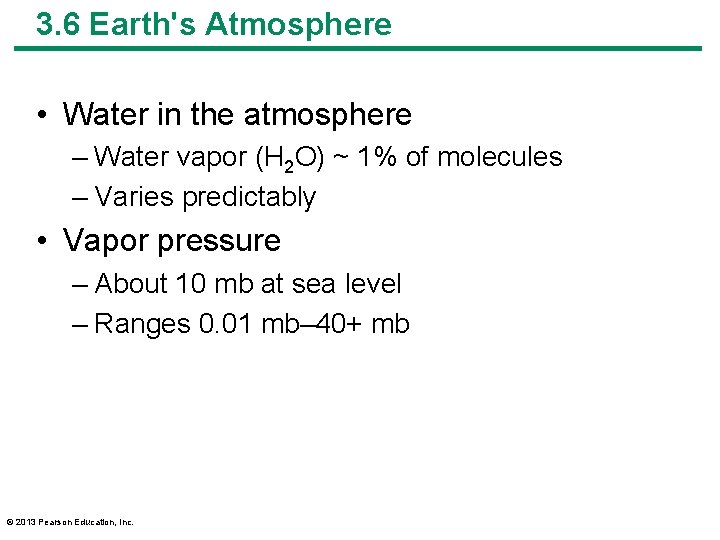 3.6 Earth's Atmosphere

• Water in the atmosphere
– Water vapor ($H_2O$) ~ 1% of molecules
– Varies predictably

• Vapor pressure
– About 10 mb at sea level
– Ranges 0.01 mb–40+ mb

© 2013 Pearson Education, Inc.